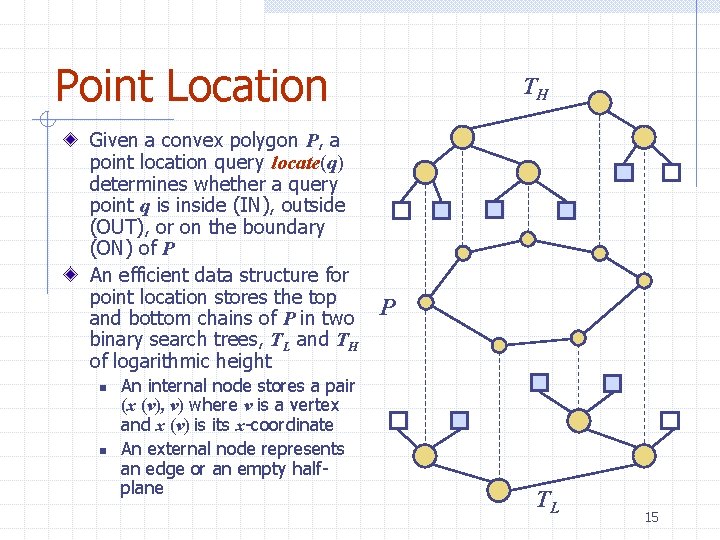 Point Location

Given a convex polygon $P$, a point location query $locate(q)$ determines whether a query point $q$ is inside (IN), outside (OUT), or on the boundary (ON) of $P$

An efficient data structure for point location stores the top and bottom chains of $P$ in two binary search trees, $T_L$ and $T_H$ of logarithmic height

An internal node stores a pair $(x(v), v)$ where $v$ is a vertex and $x(v)$ is its $x$-coordinate

An external node represents an edge or an empty half-plane

$T_H$

$P$

$T_L$

15